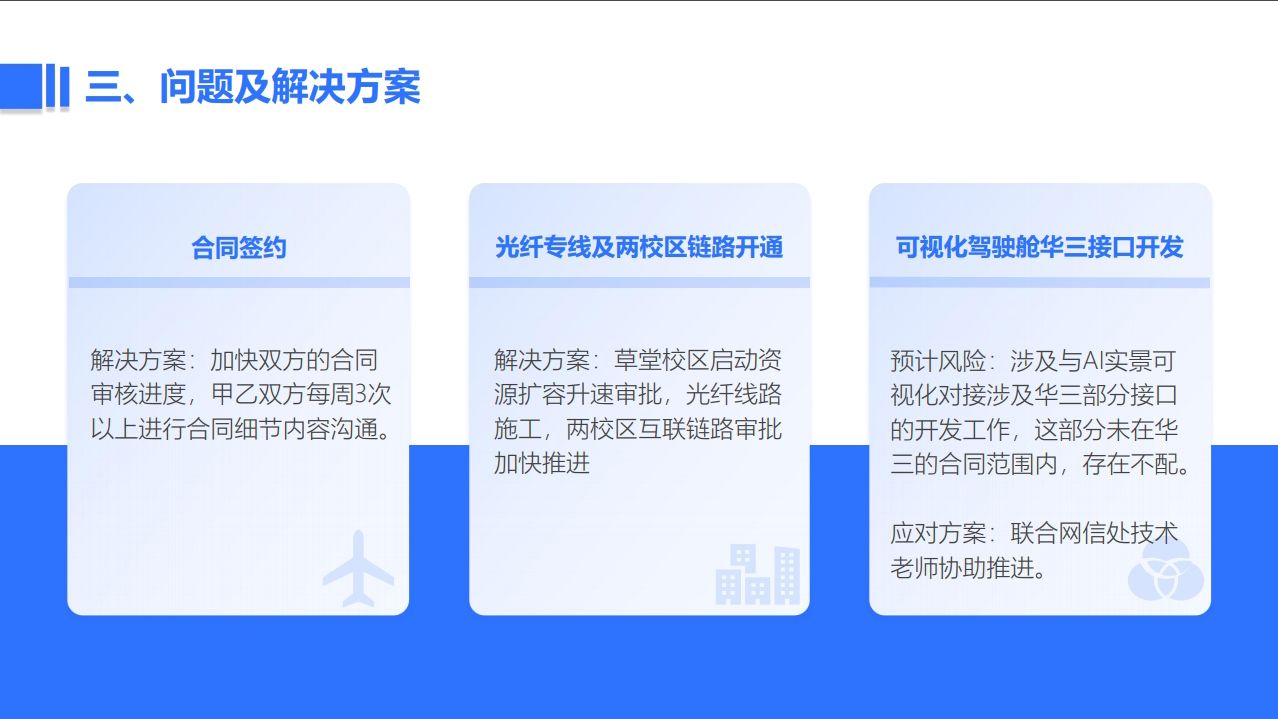 三、问题及解决方案

合同签约

解决方案：加快双方的合同审核进度，甲乙双方每周3次以上进行合同细节内容沟通。

光纤专线及两校区链路开通

解决方案：草堂校区启动资源扩容升速审批，光纤线路施工，两校区互联链路审批加快推进

可视化驾驶舱华三接口开发

预计风险：涉及与AI实景可视化对接涉及华三部分接口的开发工作，这部分未在华三的合同范围内，存在不配。

应对方案：联合网信处技术老师协助推进。